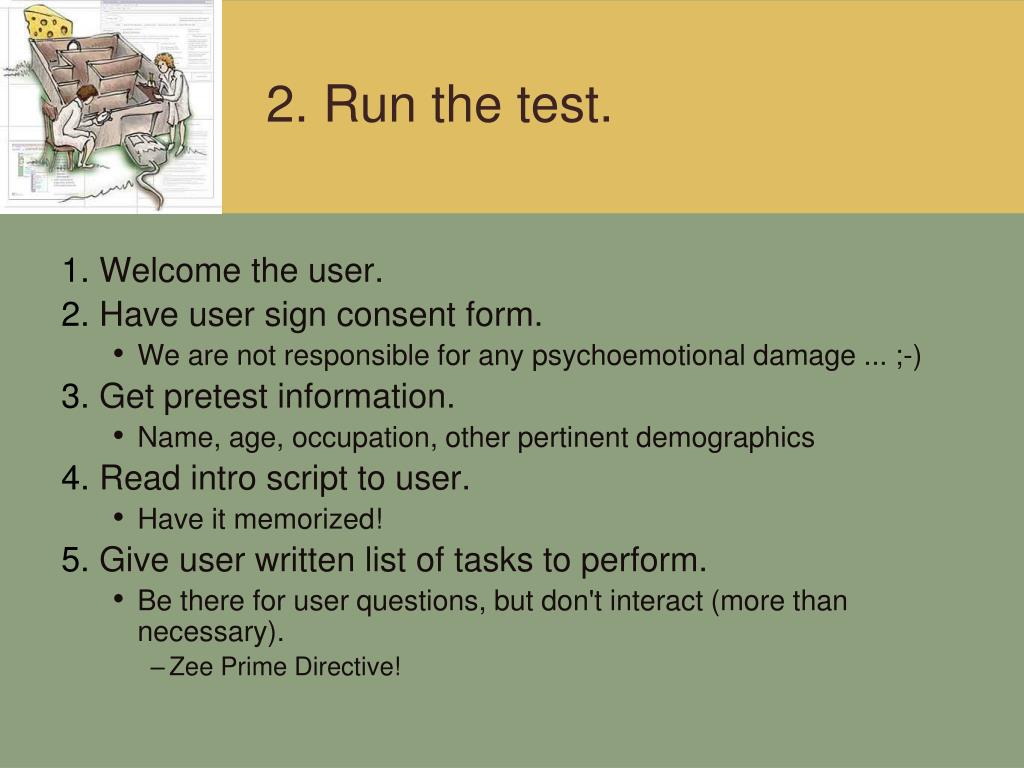 2. Run the test.

1. Welcome the user.
2. Have user sign consent form.
• We are not responsible for any psychoemotional damage ... ;-)
3. Get pretest information.
• Name, age, occupation, other pertinent demographics
4. Read intro script to user.
• Have it memorized!
5. Give user written list of tasks to perform.
• Be there for user questions, but don't interact (more than necessary).
– Zee Prime Directive!